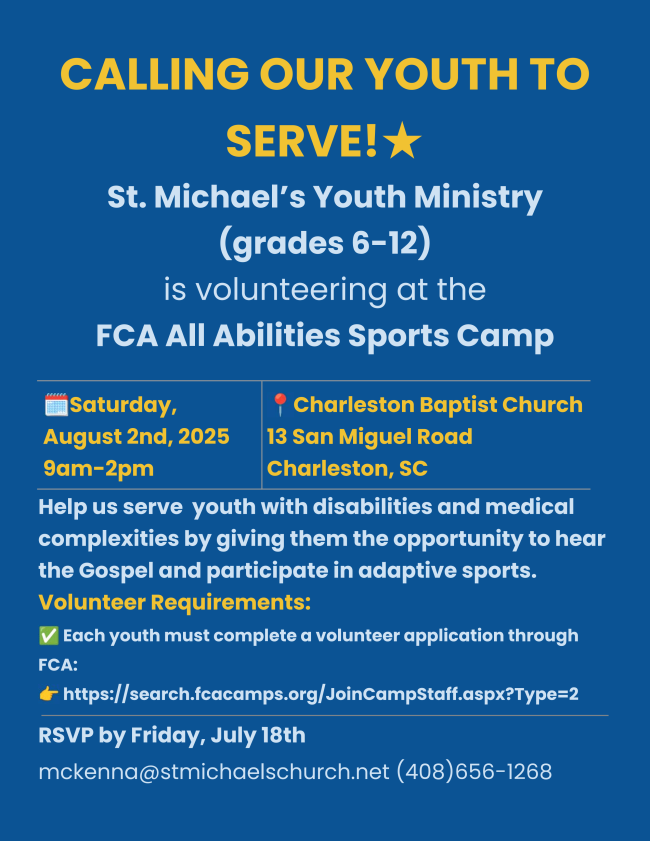 CALLING OUR YOUTH TO SERVE!★

St. Michael's Youth Ministry (grades 6-12)
is volunteering at the
FCA All Abilities Sports Camp

| 🗓️Saturday, August 2nd, 2025 9am-2pm | 📍Charleston Baptist Church 13 San Miguel Road Charleston, SC |
|---|---|

Help us serve youth with disabilities and medical complexities by giving them the opportunity to hear the Gospel and participate in adaptive sports.

Volunteer Requirements:

✅ Each youth must complete a volunteer application through FCA:
👉 https://search.fcacamps.org/JoinCampStaff.aspx?Type=2

RSVP by Friday, July 18th
mckenna@stmichaelschurch.net (408)656-1268